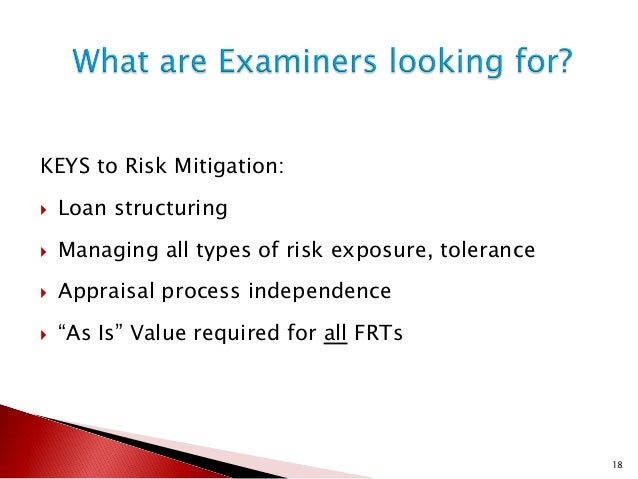 What are Examiners looking for?

KEYS to Risk Mitigation:

Loan structuring

Managing all types of risk exposure, tolerance

Appraisal process independence

“As Is” Value required for all FRTs

18